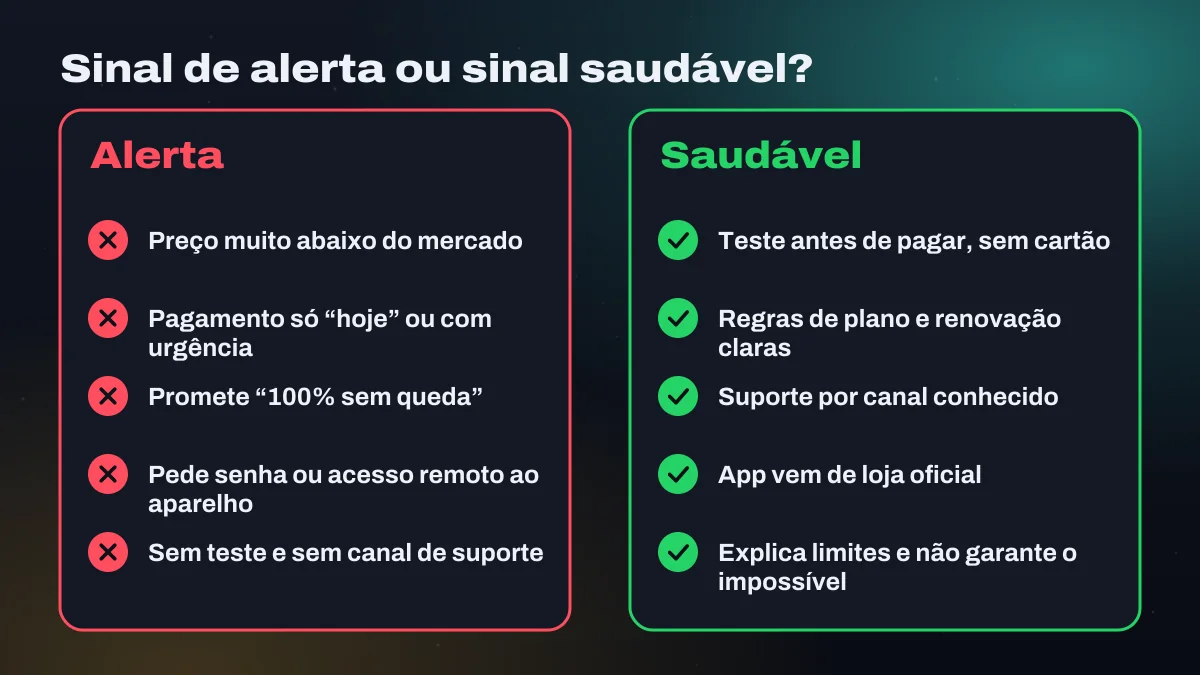 Sinal de alerta ou sinal saudável?

Alerta

✕ Preço muito abaixo do mercado

✕ Pagamento só "hoje" ou com urgência

✕ Promete "100% sem queda"

✕ Pede senha ou acesso remoto ao aparelho

✕ Sem teste e sem canal de suporte

Saudável

✓ Teste antes de pagar, sem cartão

✓ Regras de plano e renovação claras

✓ Suporte por canal conhecido

✓ App vem de loja oficial

✓ Explica limites e não garante o impossível